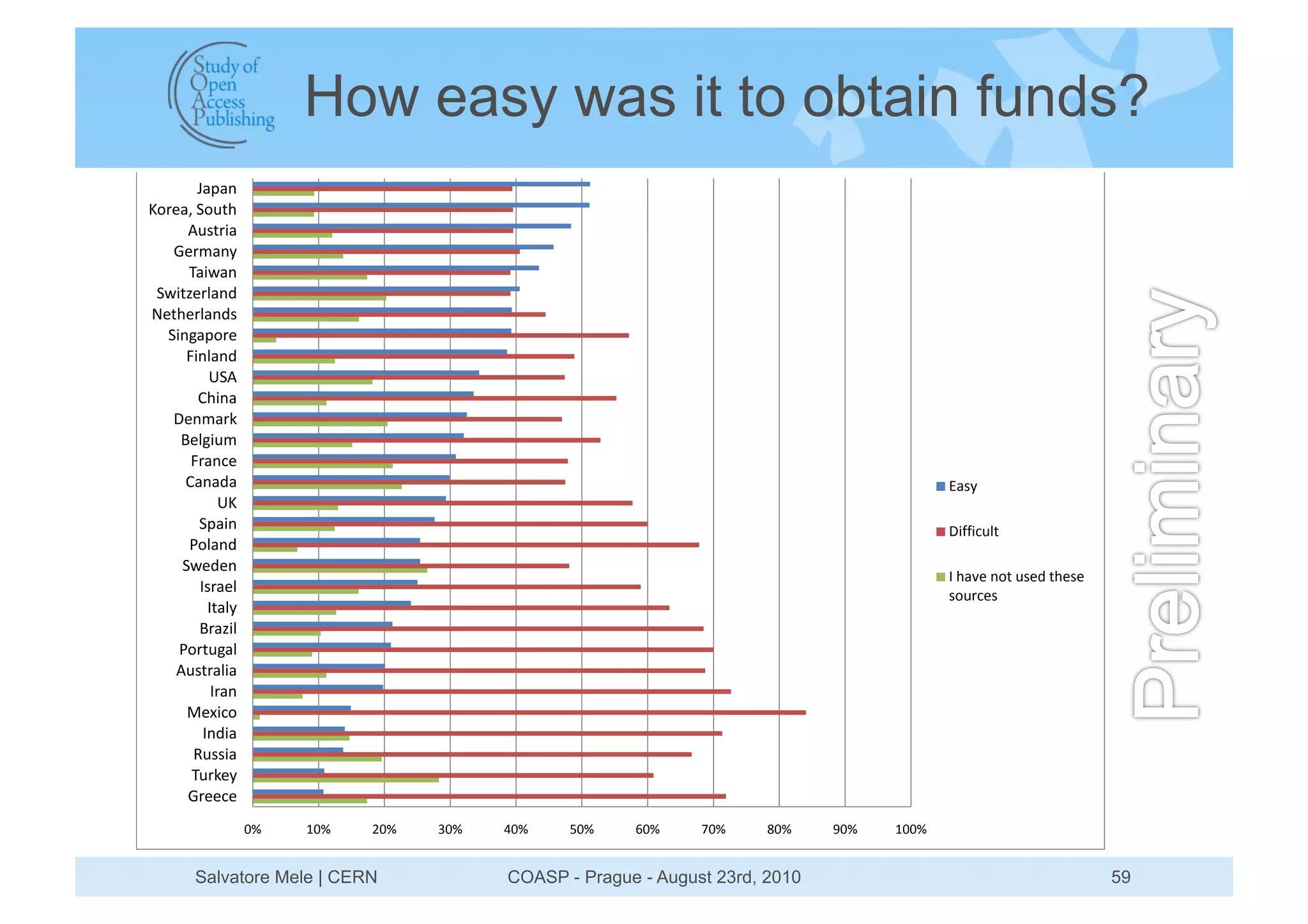 Study of Open Access Publishing

How easy was it to obtain funds?

Japan
Korea, South
Austria
Germany
Taiwan
Switzerland
Netherlands
Singapore
Finland
USA
China
Denmark
Belgium
France
Canada
UK
Spain
Poland
Sweden
Israel
Italy
Brazil
Portugal
Australia
Iran
Mexico
India
Russia
Turkey
Greece

0% 10% 20% 30% 40% 50% 60% 70% 80% 90% 100%

Easy
Difficult
I have not used these sources

Preliminary

Salvatore Mele | CERN
COASP - Prague - August 23rd, 2010
59